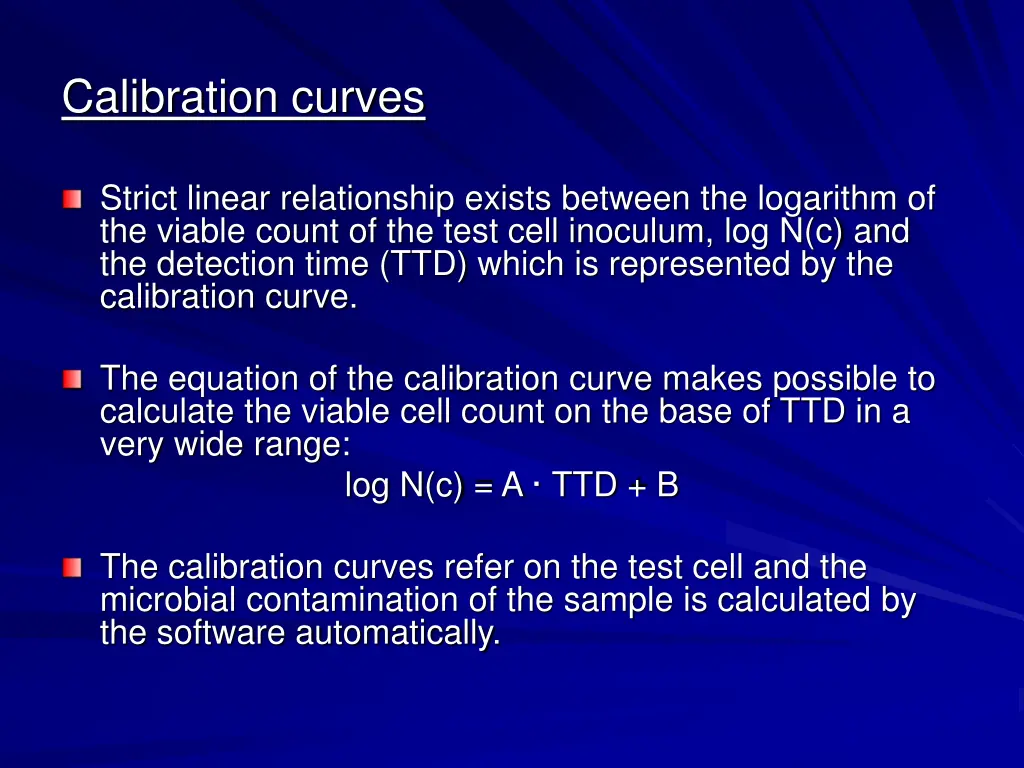 Calibration curves

Strict linear relationship exists between the logarithm of the viable count of the test cell inoculum, log N(c) and the detection time (TTD) which is represented by the calibration curve.

The equation of the calibration curve makes possible to calculate the viable cell count on the base of TTD in a very wide range:

$\log N(c) = A \cdot TTD + B$

The calibration curves refer on the test cell and the microbial contamination of the sample is calculated by the software automatically.